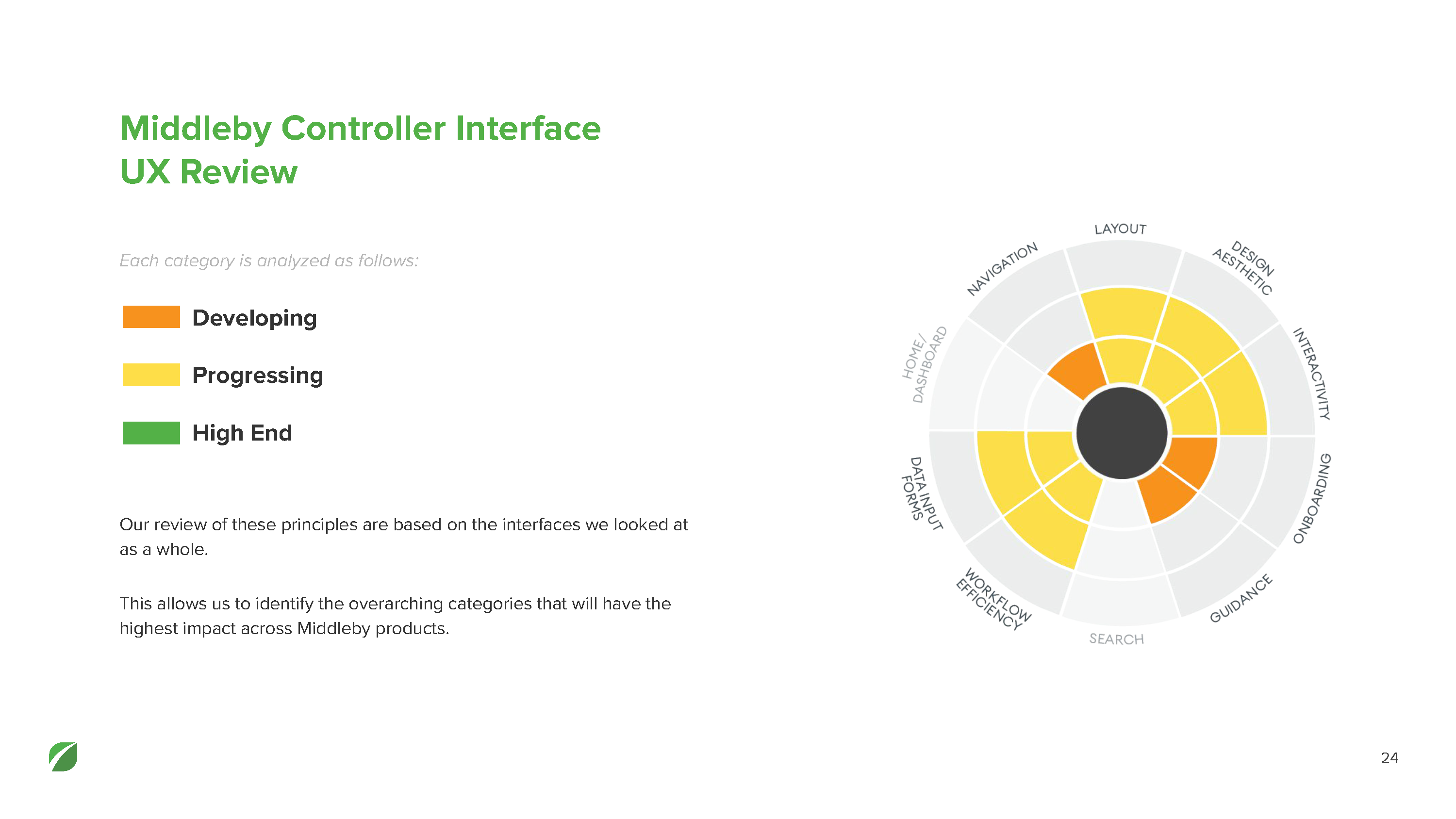 Middleby Controller Interface
UX Review

Each category is analyzed as follows:

Developing

Progressing

High End

Our review of these principles are based on the interfaces we looked at as a whole.

This allows us to identify the overarching categories that will have the highest impact across Middleby products.

LAYOUT

DESIGN AESTHETIC

INTERACTIVITY

ONBOARDING

GUIDANCE

SEARCH

WORKFLOW EFFICIENCY

DATA INPUT FORMS

HOME/ DASHBOARD

NAVIGATION

24